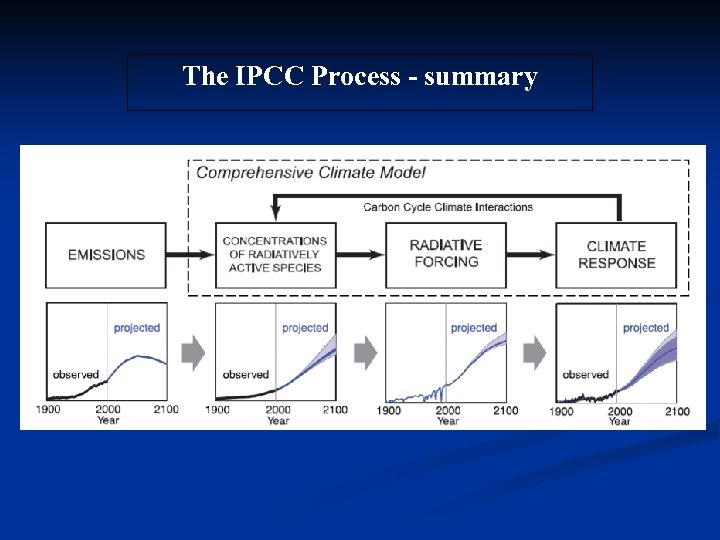 The IPCC Process - summary

Comprehensive Climate Model

Carbon Cycle Climate Interactions

EMISSIONS

CONCENTRATIONS OF RADIATIVELY ACTIVE SPECIES

RADIATIVE FORCING

CLIMATE RESPONSE

projected

observed

1900 2000 2100
Year

projected

observed

1900 2000 2100
Year

projected

1900 2000 2100
Year

projected

observed

1900 2000 2100
Year